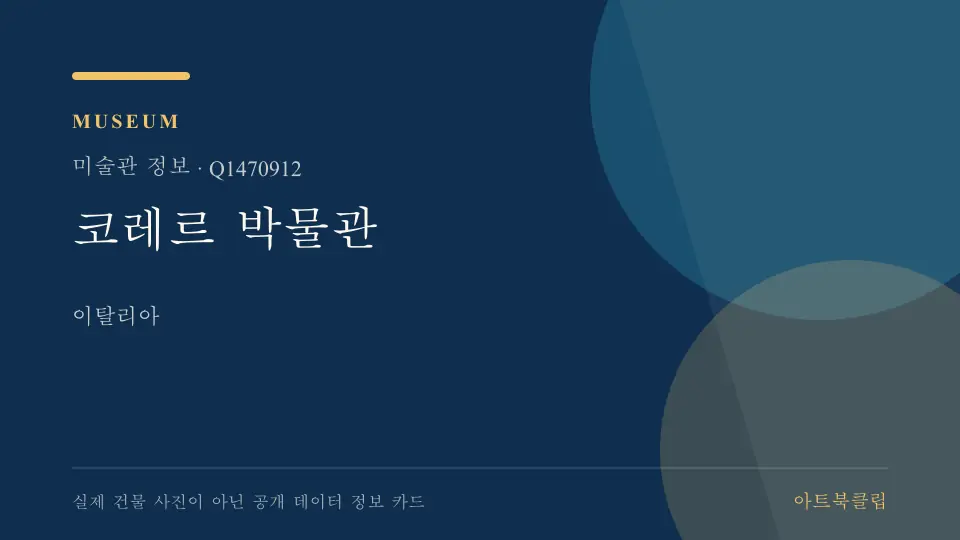 MUSEUM

미술관 정보 · Q1470912

코레르 박물관

이탈리아

실제 건물 사진이 아닌 공개 데이터 정보 카드

아트북클립